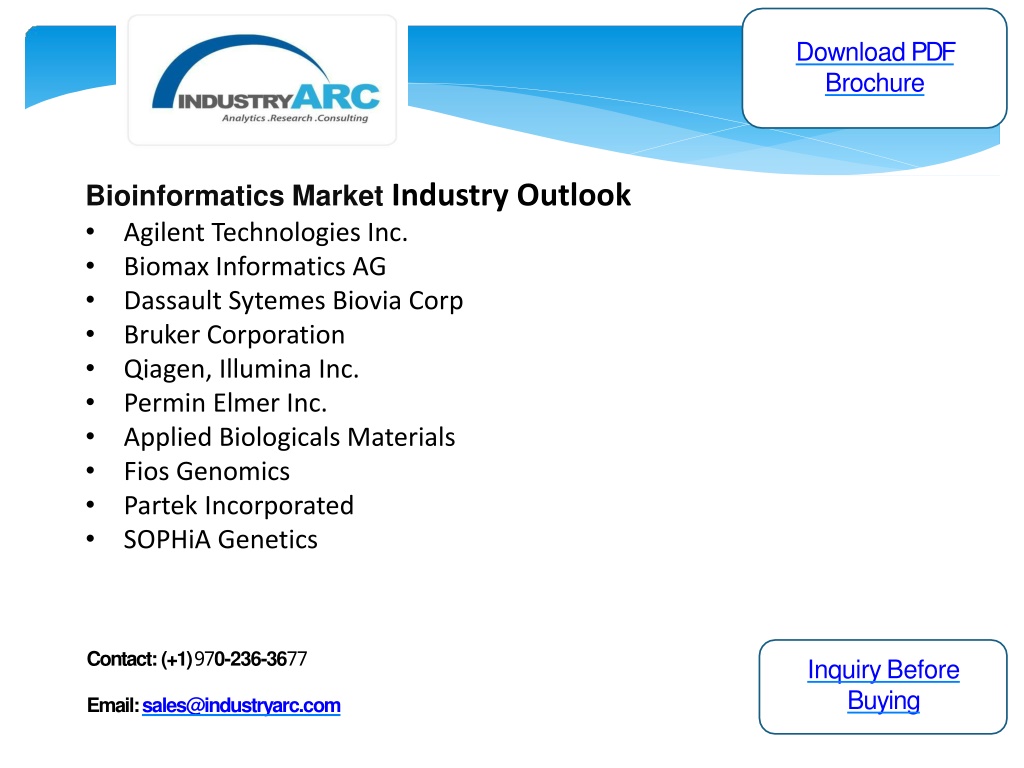 INDUSTRYARC
Analytics .Research .Consulting

Download PDF Brochure

Bioinformatics Market Industry Outlook
• Agilent Technologies Inc.
• Biomax Informatics AG
• Dassault Sytemes Biovia Corp
• Bruker Corporation
• Qiagen, Illumina Inc.
• Permin Elmer Inc.
• Applied Biologicals Materials
• Fios Genomics
• Partek Incorporated
• SOPHiA Genetics

Contact: (+1) 970-236-3677

Email: sales@industryarc.com

Inquiry Before Buying